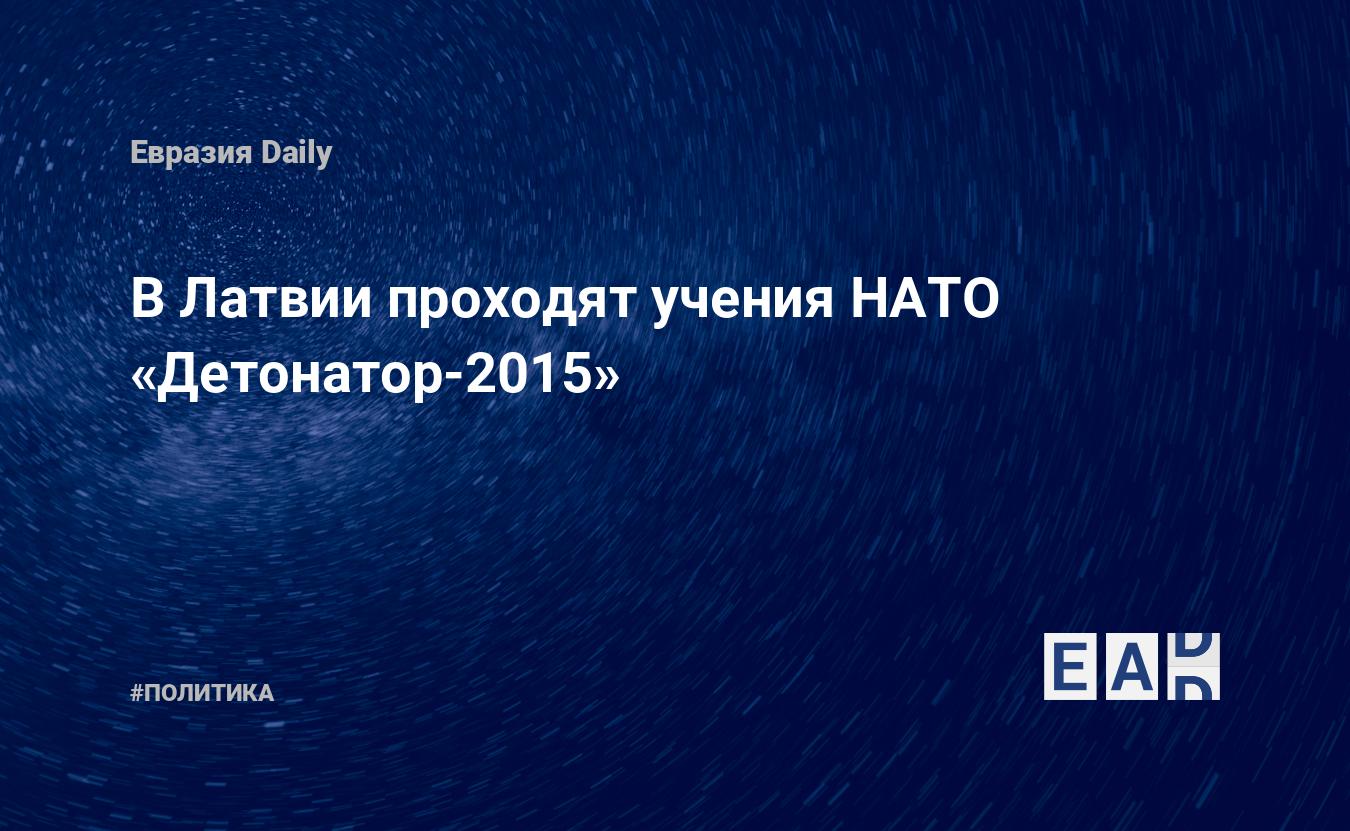 Евразия Daily

В Латвии проходят учения НАТО «Детонатор-2015»

#ПОЛИТИКА

EAD